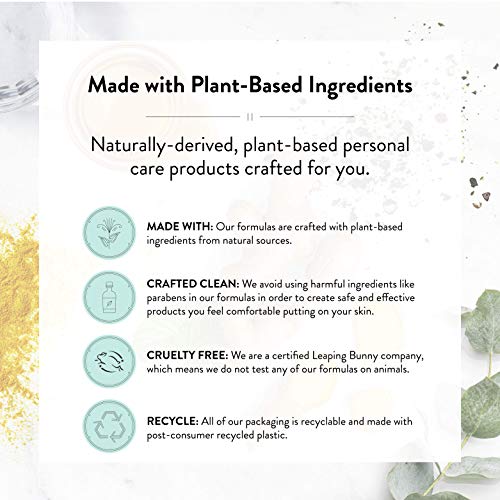 Made with Plant-Based Ingredients

Naturally-derived, plant-based personal care products crafted for you.

MADE WITH: Our formulas are crafted with plant-based ingredients from natural sources.

CRAFTED CLEAN: We avoid using harmful ingredients like parabens in our formulas in order to create safe and effective products you feel comfortable putting on your skin.

CRUELTY FREE: We are a certified Leaping Bunny company, which means we do not test any of our formulas on animals.

RECYCLE: All of our packaging is recyclable and made with post-consumer recycled plastic.